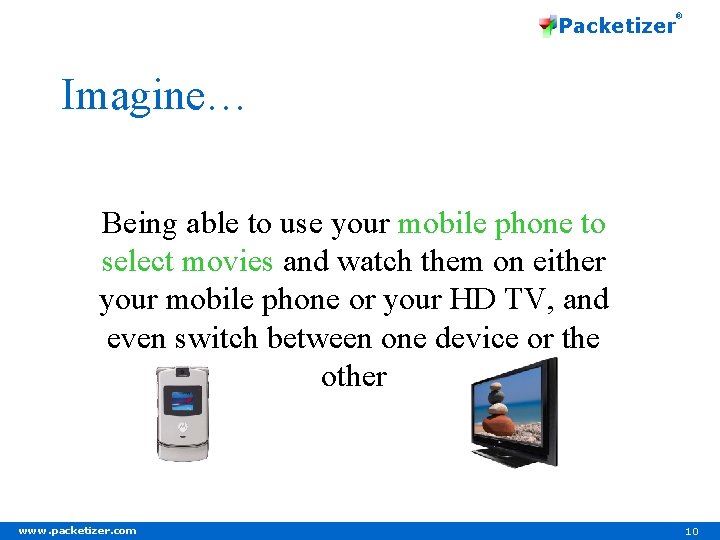 Packetizer®

Imagine…

Being able to use your mobile phone to select movies and watch them on either your mobile phone or your HD TV, and even switch between one device or the other

www.packetizer.com

10